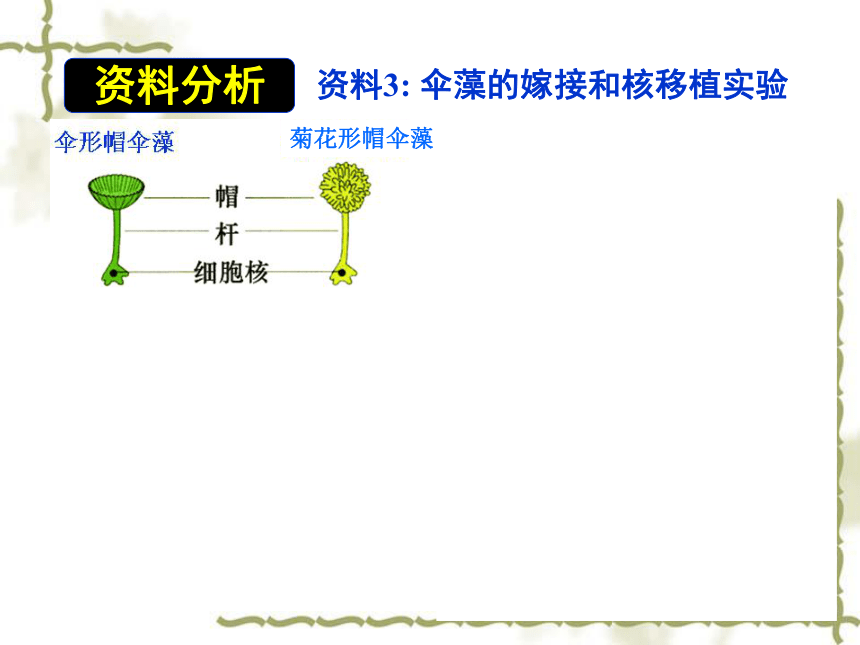 资料分析

资料3: 伞藻的嫁接和核移植实验

伞形帽伞藻

菊花形帽伞藻

帽

杆

细胞核